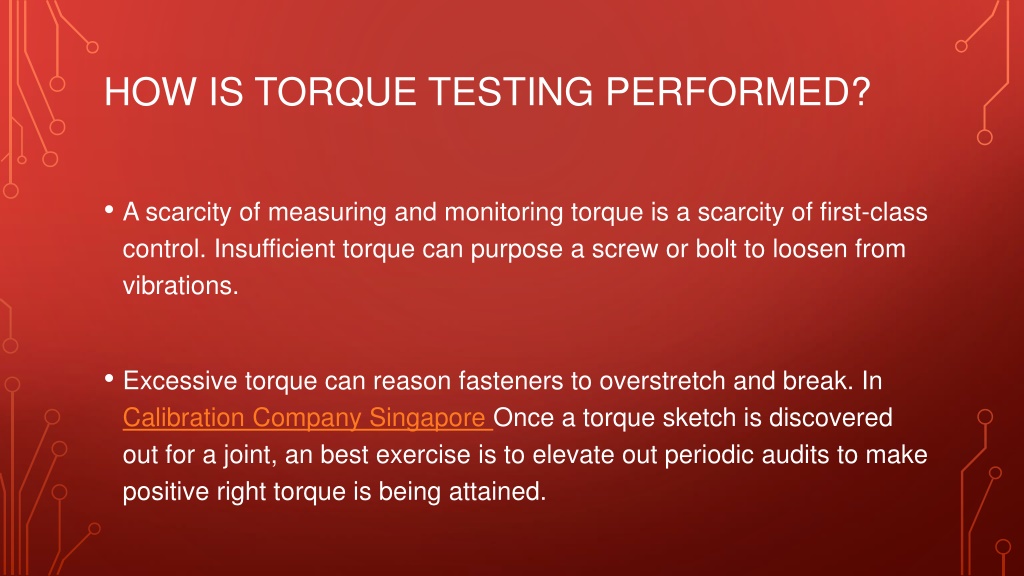 HOW IS TORQUE TESTING PERFORMED?

• A scarcity of measuring and monitoring torque is a scarcity of first-class control. Insufficient torque can purpose a screw or bolt to loosen from vibrations.

• Excessive torque can reason fasteners to overstretch and break. In Calibration Company Singapore Once a torque sketch is discovered out for a joint, an best exercise is to elevate out periodic audits to make positive right torque is being attained.